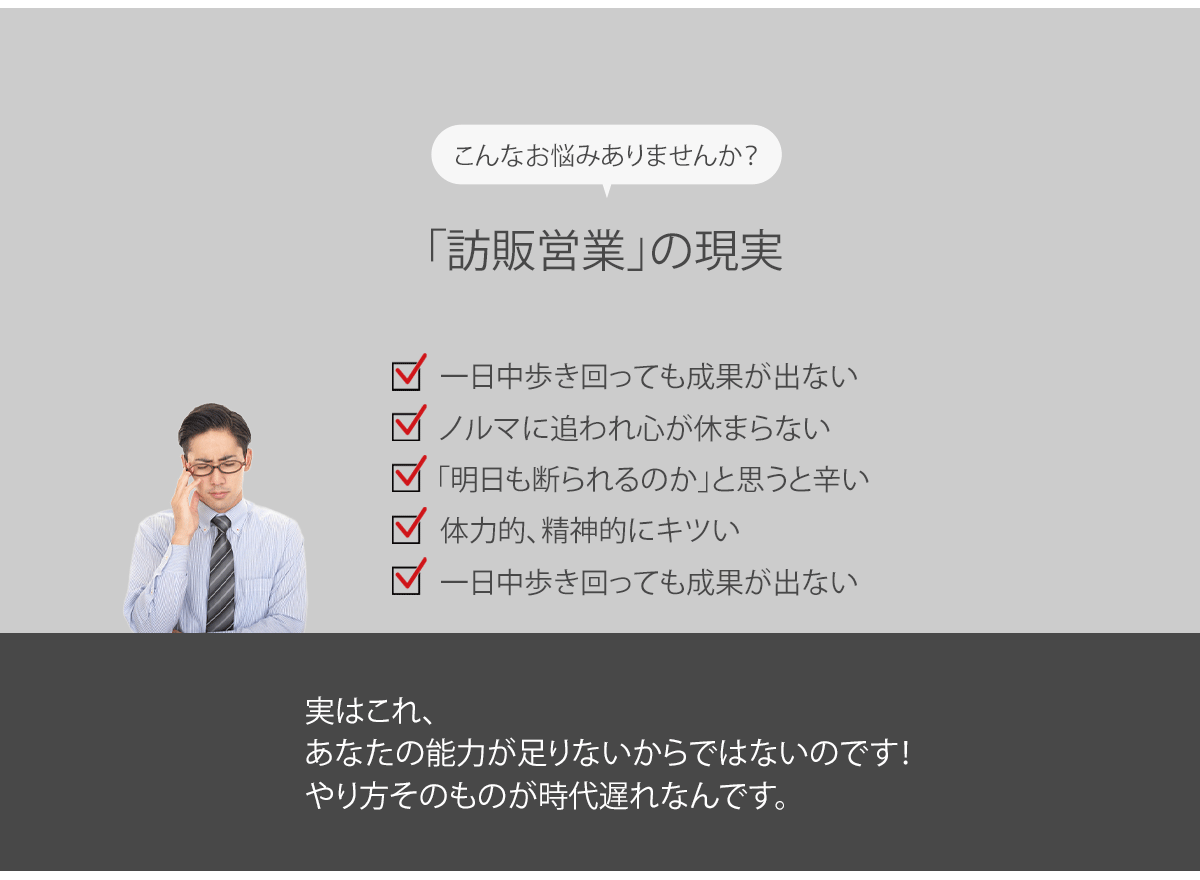 こんなお悩みありませんか?

「訪販営業」の現実

一日中歩き回っても成果が出ない
ノルマに追われ心が休まらない
「明日も断られるのか」と思うと辛い
体力的、精神的にキツい
一日中歩き回っても成果が出ない

実はこれ、
あなたの能力が足りないからではないのです!
やり方そのものが時代遅れなんです。